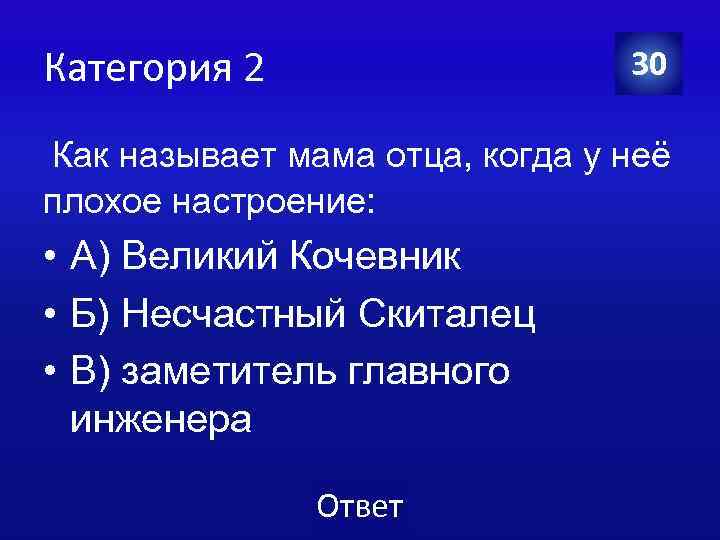 Категория 2

30

Как называет мама отца, когда у неё плохое настроение:

• А) Великий Кочевник
• Б) Несчастный Скиталец
• В) заметитель главного инженера

Ответ